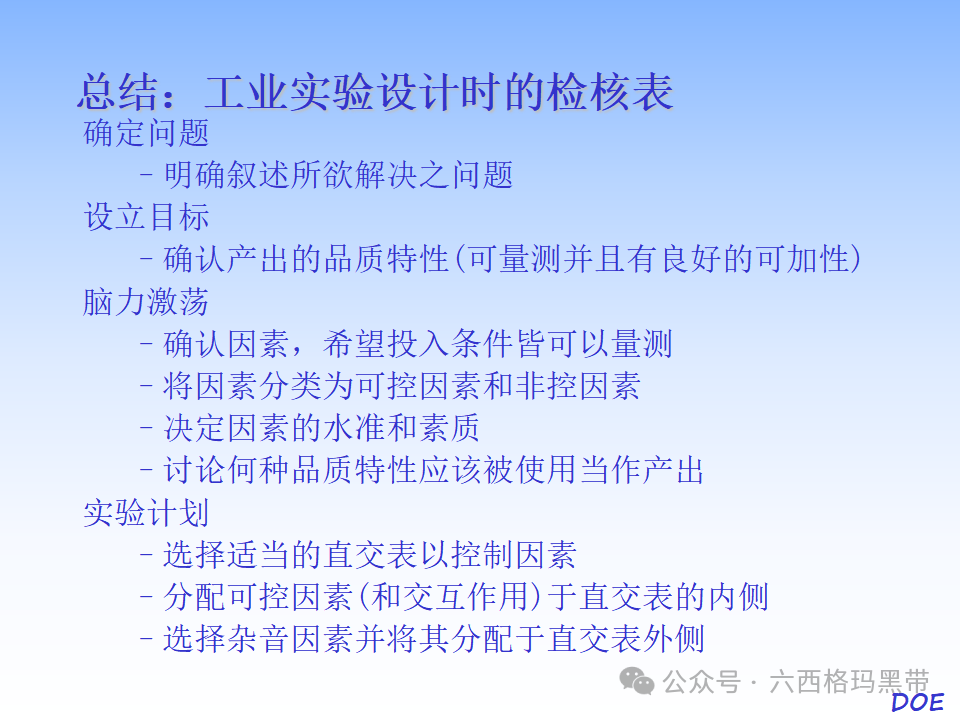 总结：工业实验设计时的检核表
确定问题
– 明确叙述所欲解决之问题
设立目标
– 确认产出的品质特性(可量测并且有良好的可加性)
脑力激荡
– 确认因素，希望投入条件皆可以量测
– 将因素分类为可控因素和非控因素
– 决定因素的水准和素质
– 讨论何种品质特性应该被使用当作产出
实验计划
– 选择适当的直交表以控制因素
– 分配可控因素(和交互作用)于直交表的内侧
– 选择杂音因素并将其分配于直交表外侧

公众号 · 六西格玛黑带
DOE